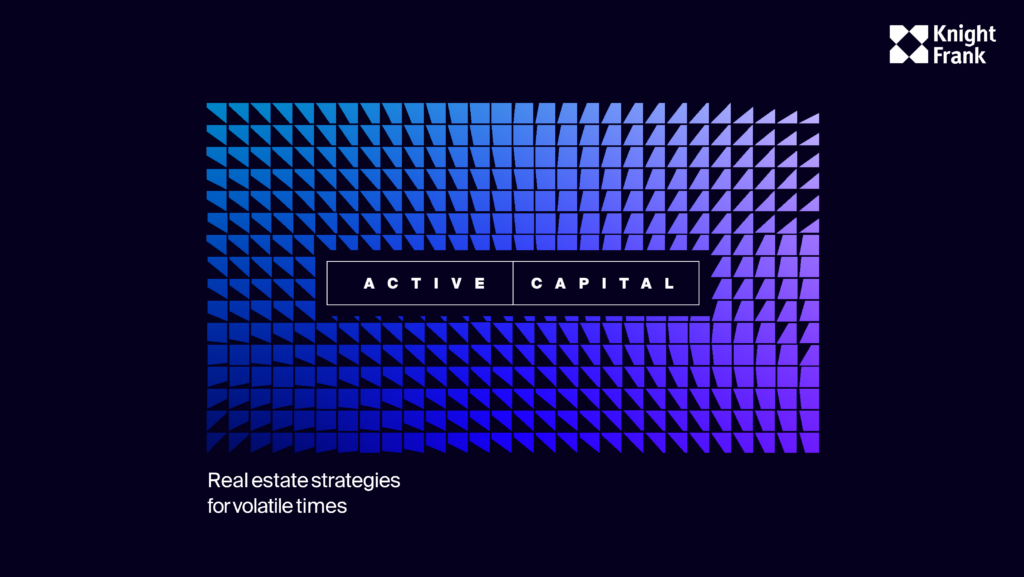 Knight Frank

ACTIVE CAPITAL

Real estate strategies for volatile times